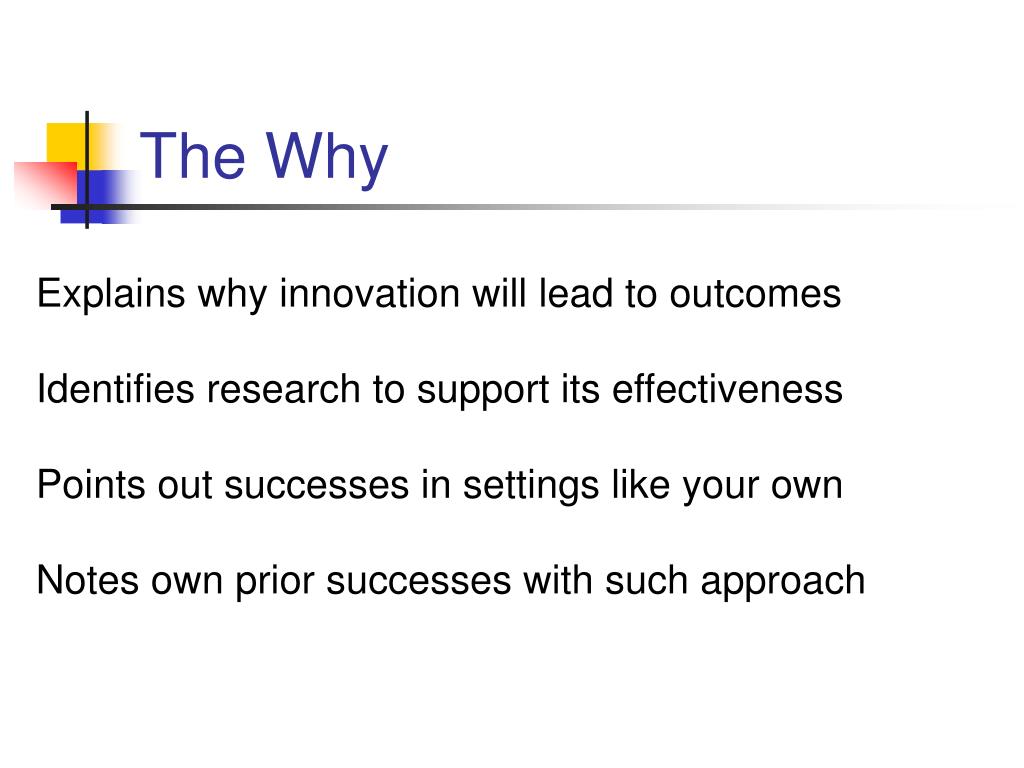 The Why

Explains why innovation will lead to outcomes

Identifies research to support its effectiveness

Points out successes in settings like your own

Notes own prior successes with such approach